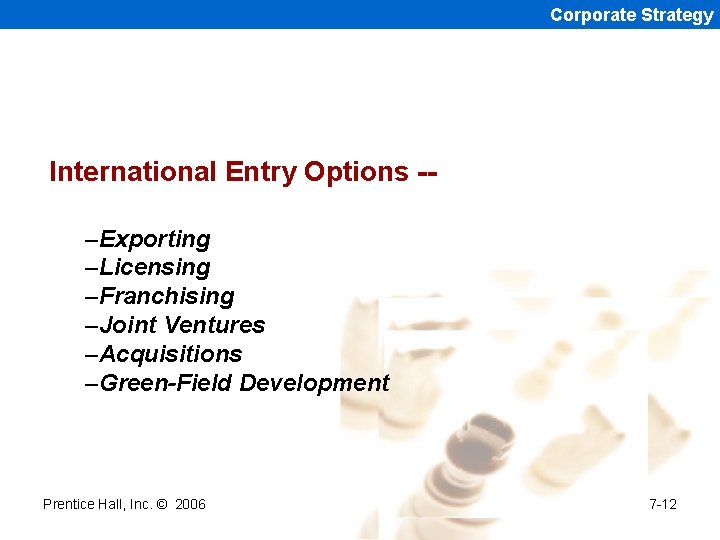 Corporate Strategy

International Entry Options --

–Exporting
–Licensing
–Franchising
–Joint Ventures
–Acquisitions
–Green-Field Development

Prentice Hall, Inc. © 2006

7-12